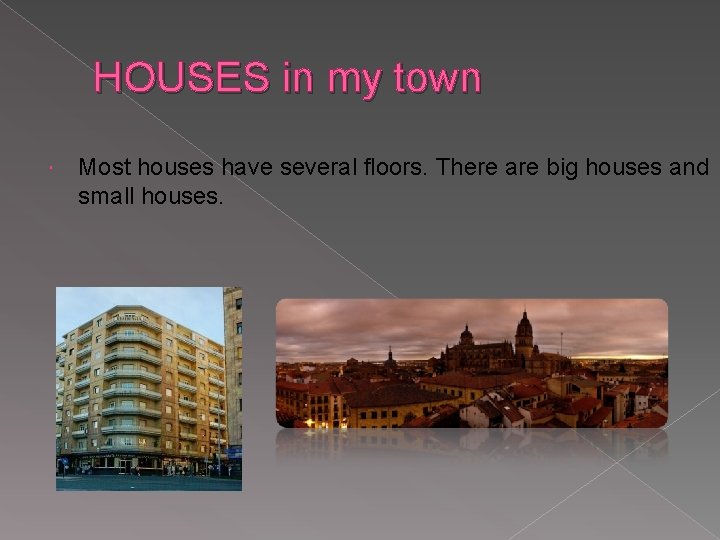 HOUSES in my town

Most houses have several floors. There are big houses and small houses.